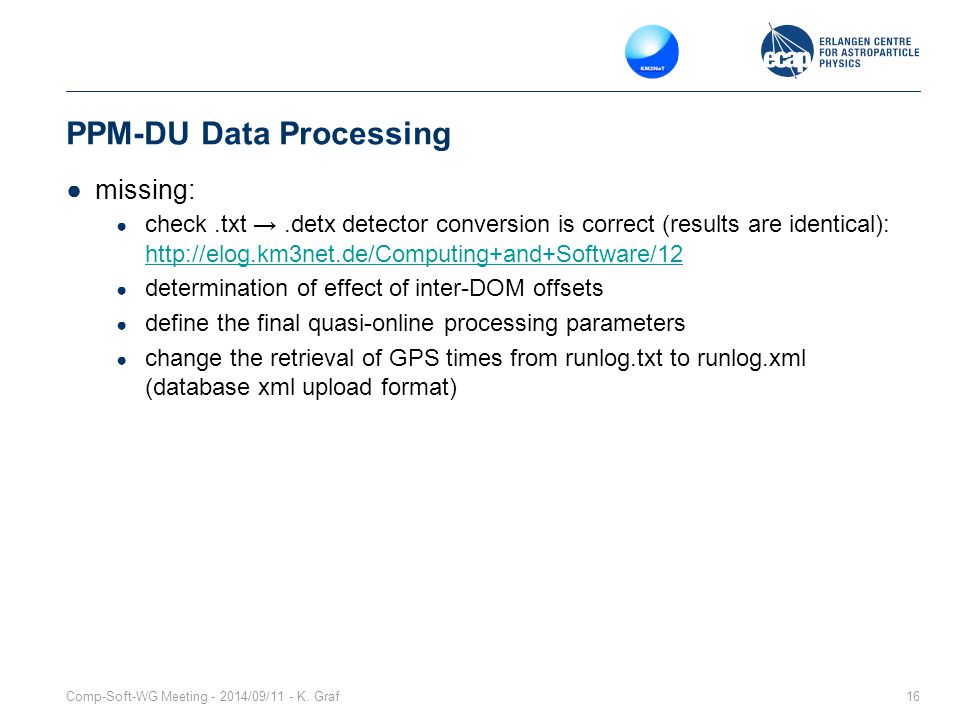 KM3NeT

ecap ERLANGEN CENTRE FOR ASTROPARTICLE PHYSICS

PPM-DU Data Processing

● missing:

● check .txt → .detx detector conversion is correct (results are identical): http://elog.km3net.de/Computing+and+Software/12

● determination of effect of inter-DOM offsets

● define the final quasi-online processing parameters

● change the retrieval of GPS times from runlog.txt to runlog.xml (database xml upload format)

Comp-Soft-WG Meeting - 2014/09/11 - K. Graf

16